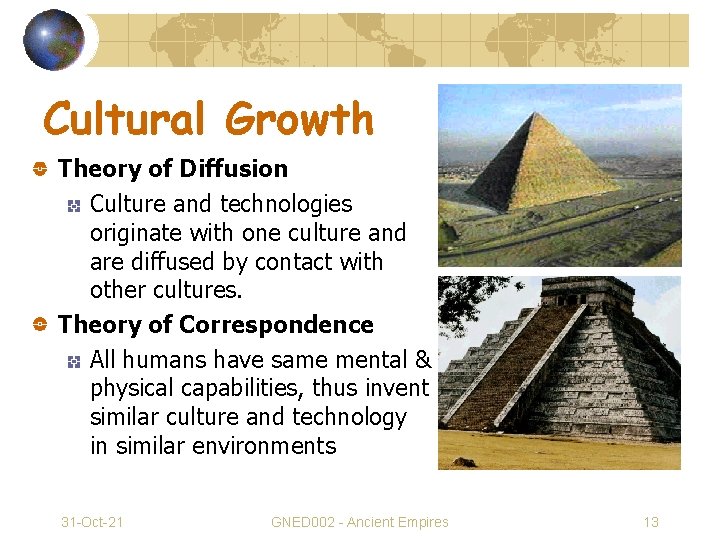 Cultural Growth

Theory of Diffusion

Culture and technologies originate with one culture and are diffused by contact with other cultures.

Theory of Correspondence

All humans have same mental & physical capabilities, thus invent similar culture and technology in similar environments

31-Oct-21

GNED002 - Ancient Empires

13